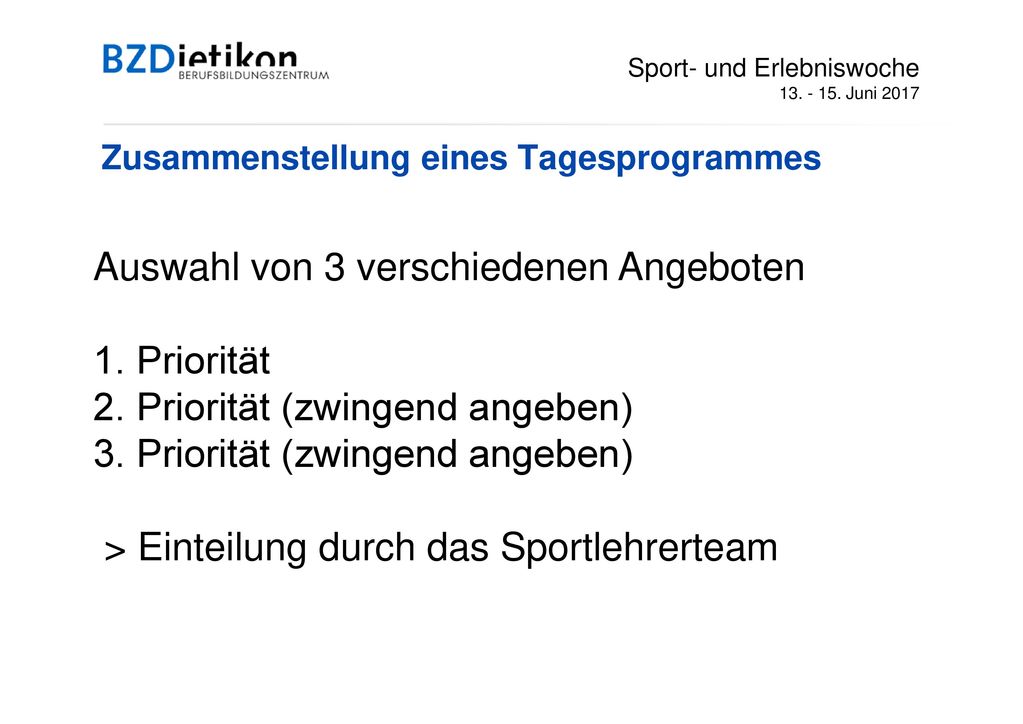 BZDietikon
BERUFSBILDUNGSZENTRUM

Sport- und Erlebniswoche
13. - 15. Juni 2017

Zusammenstellung eines Tagesprogrammes

Auswahl von 3 verschiedenen Angeboten

1. Priorität
2. Priorität (zwingend angeben)
3. Priorität (zwingend angeben)

> Einteilung durch das Sportlehrerteam